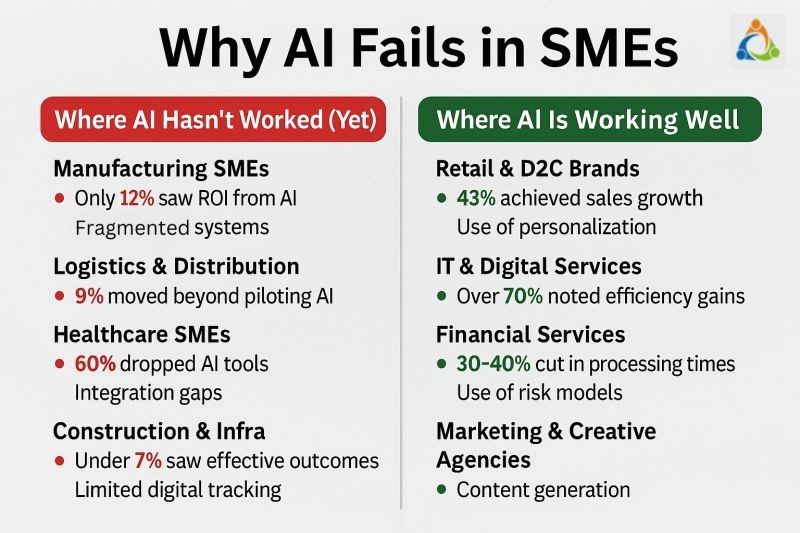 Why AI Fails in SMEs

Where AI Hasn't Worked (Yet)

Manufacturing SMEs
• Only 12% saw ROI from AI
Fragmented systems

Logistics & Distribution
• 9% moved beyond piloting AI

Healthcare SMEs
• 60% dropped AI tools
Integration gaps

Construction & Infra
• Under 7% saw effective outcomes
Limited digital tracking

Where AI Is Working Well

Retail & D2C Brands
• 43% achieved sales growth
Use of personalization

IT & Digital Services
• Over 70% noted efficiency gains

Financial Services
• 30-40% cut in processing times
Use of risk models

Marketing & Creative Agencies
• Content generation